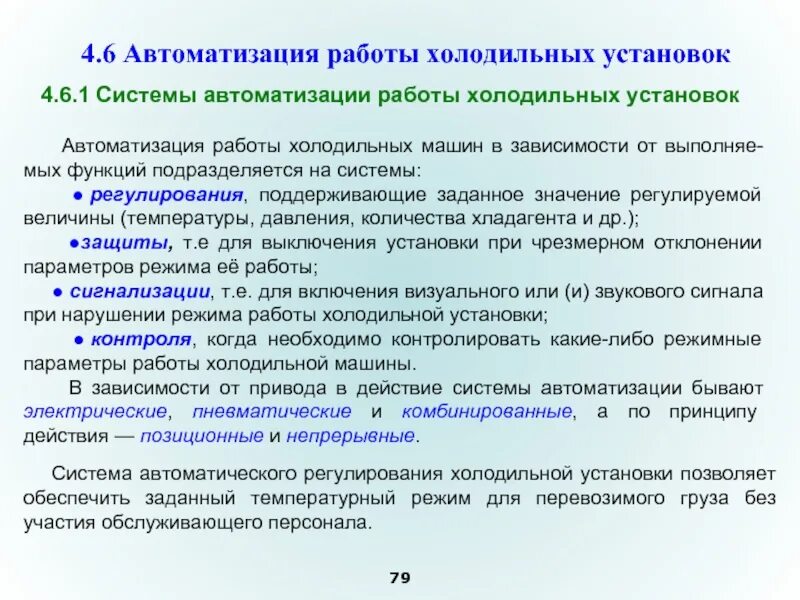 4.6 Автоматизация работы холодильных установок

4.6.1 Системы автоматизации работы холодильных установок

Автоматизация работы холодильных машин в зависимости от выполняемых функций подразделяется на системы:

● регулирования, поддерживающие заданное значение регулируемой величины (температуры, давления, количества хладагента и др.);

●защиты, т.е для выключения установки при чрезмерном отклонении параметров режима её работы;

● сигнализации, т.е. для включения визуального или (и) звукового сигнала при нарушении режима работы холодильной установки;

● контроля, когда необходимо контролировать какие-либо режимные параметры работы холодильной машины.

В зависимости от привода в действие системы автоматизации бывают электрические, пневматические и комбинированные, а по принципу действия — позиционные и непрерывные.

Система автоматического регулирования холодильной установки позволяет обеспечить заданный температурный режим для перевозимого груза без участия обслуживающего персонала.

79